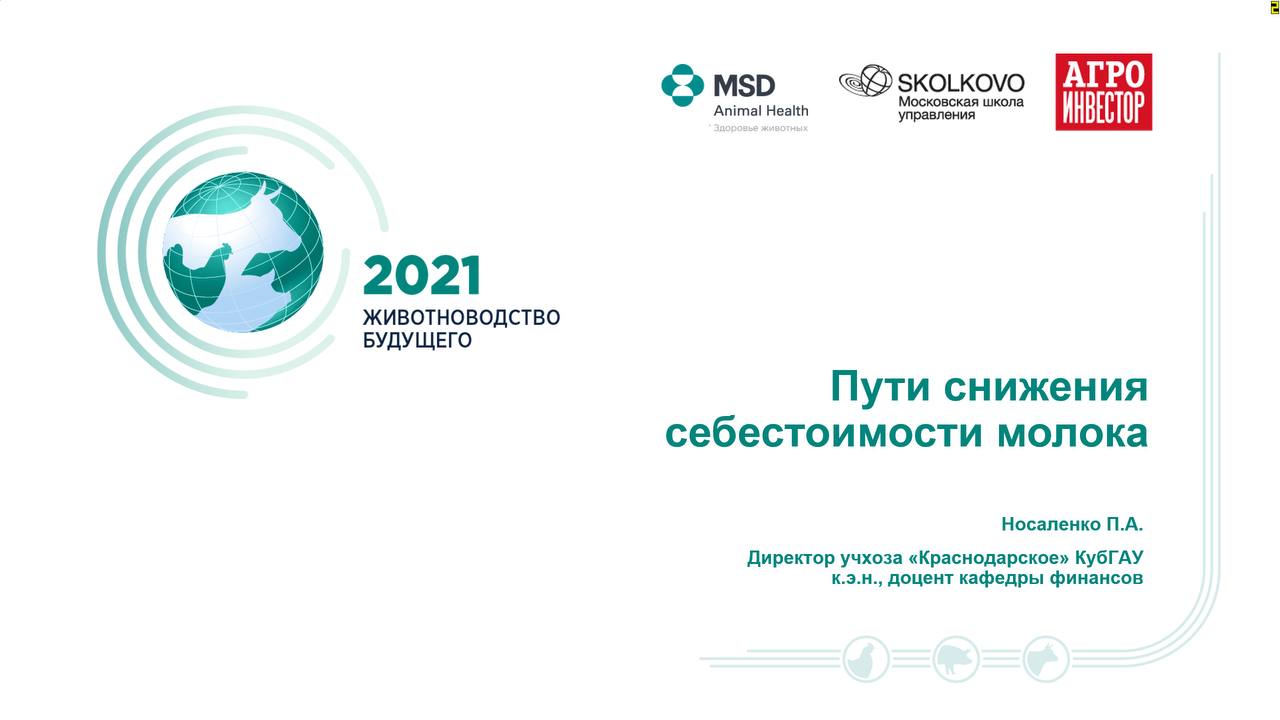 MSD
Animal Health
* Здоровье животных

SKOLKOVO
Московская школа управления

АГРО
ИНВЕСТОР

2021
ЖИВОТНОВОДСТВО
БУДУЩЕГО

Пути снижения себестоимости молока

Носаленко П.А.

Директор учхоза «Краснодарское» КубГАУ
к.э.н., доцент кафедры финансов